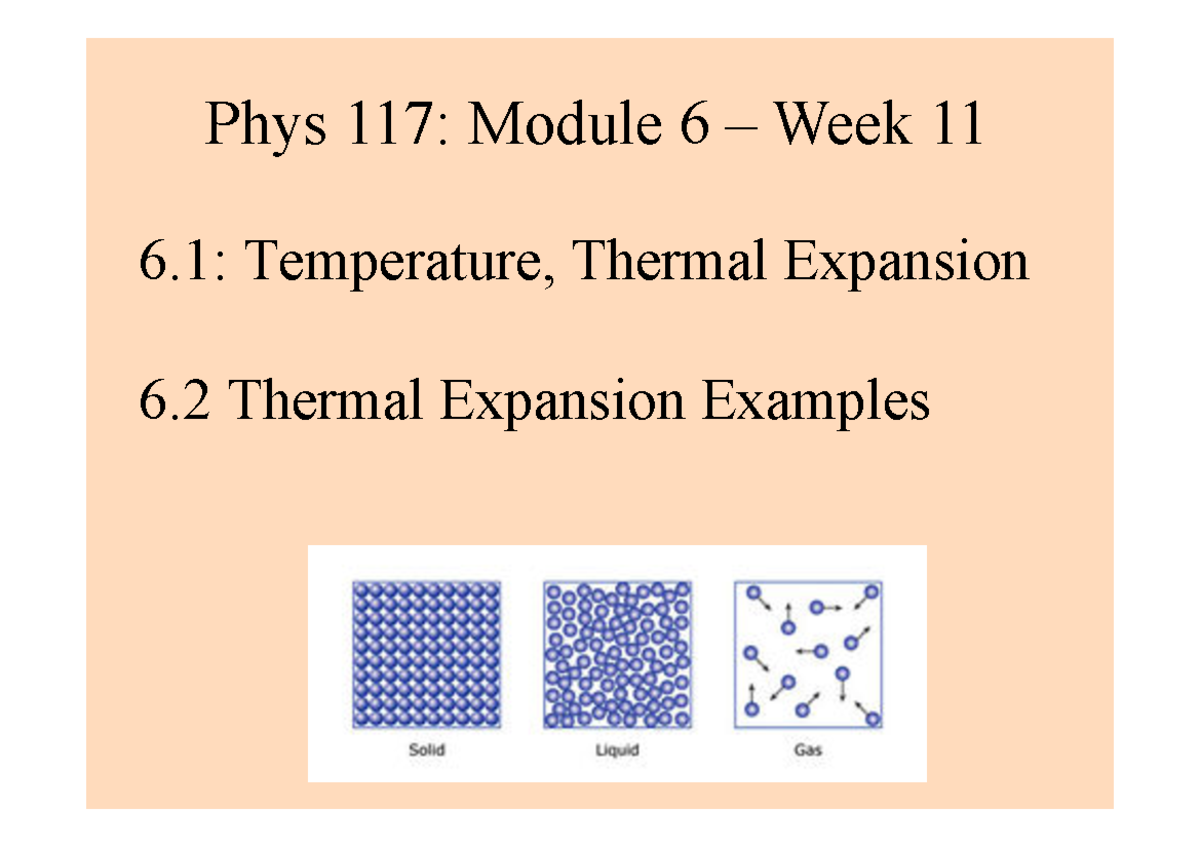 Phys 117: Module 6 – Week 11

6.1: Temperature, Thermal Expansion

6.2 Thermal Expansion Examples

Solid

Liquid

Gas